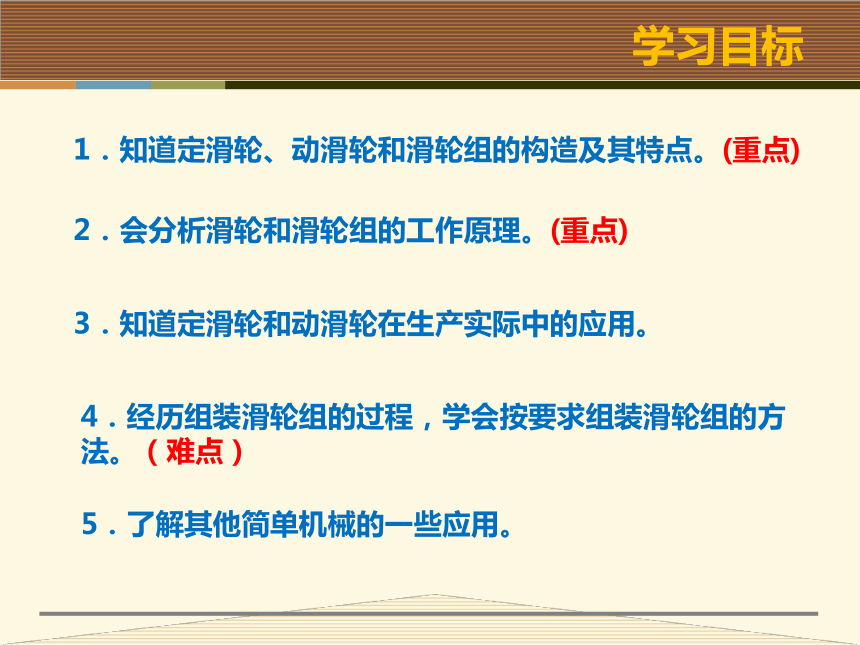 学习目标

1．知道定滑轮、动滑轮和滑轮组的构造及其特点。(重点)

2．会分析滑轮和滑轮组的工作原理。(重点)

3．知道定滑轮和动滑轮在生产实际中的应用。

4．经历组装滑轮组的过程，学会按要求组装滑轮组的方法。（难点）

5．了解其他简单机械的一些应用。